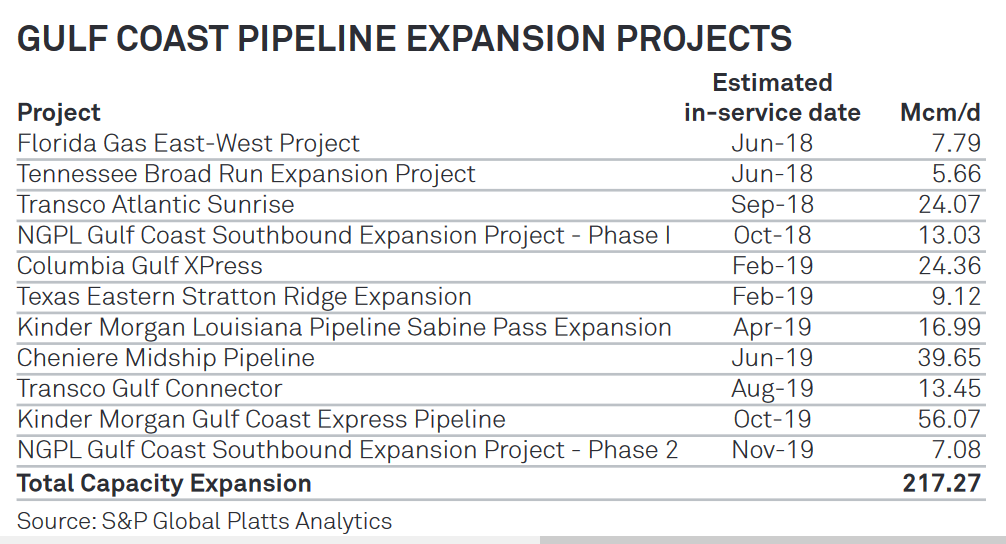 GULF COAST PIPELINE EXPANSION PROJECTS

| Project | Estimated in-service date | Mcm/d |
|---|---|---|
| Florida Gas East-West Project | Jun-18 | 7.79 |
| Tennessee Broad Run Expansion Project | Jun-18 | 5.66 |
| Transco Atlantic Sunrise | Sep-18 | 24.07 |
| NGPL Gulf Coast Southbound Expansion Project - Phase I | Oct-18 | 13.03 |
| Columbia Gulf XPress | Feb-19 | 24.36 |
| Texas Eastern Stratton Ridge Expansion | Feb-19 | 9.12 |
| Kinder Morgan Louisiana Pipeline Sabine Pass Expansion | Apr-19 | 16.99 |
| Cheniere Midship Pipeline | Jun-19 | 39.65 |
| Transco Gulf Connector | Aug-19 | 13.45 |
| Kinder Morgan Gulf Coast Express Pipeline | Oct-19 | 56.07 |
| NGPL Gulf Coast Southbound Expansion Project - Phase 2 | Nov-19 | 7.08 |
| Total Capacity Expansion | | 217.27 |

Source: S&P Global Platts Analytics